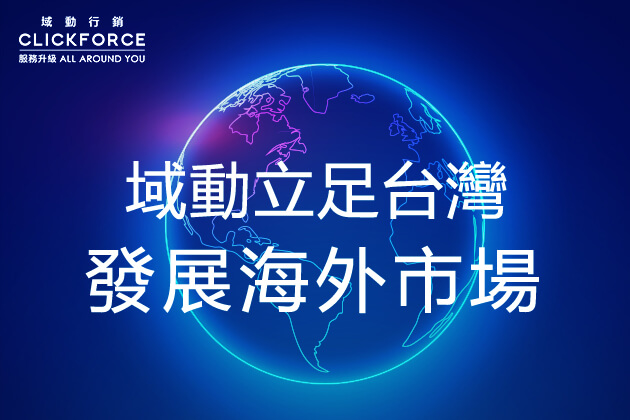 域動行銷
CLICKFORCE
服務升級 ALL AROUND YOU

域動立足台灣
發展海外市場